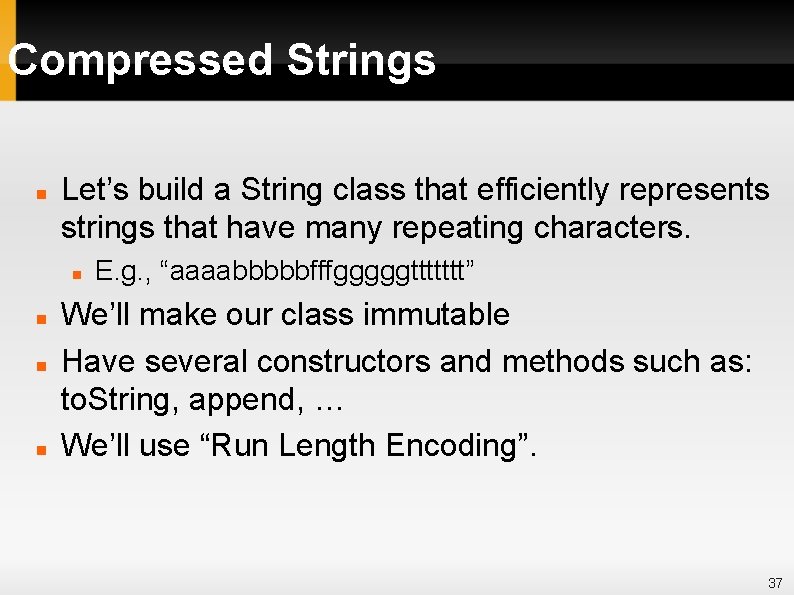 Compressed Strings

Let’s build a String class that efficiently represents strings that have many repeating characters.

E.g., “aaaabbbbbfffgggggttttttt”

We’ll make our class immutable

Have several constructors and methods such as: toString, append, …

We’ll use “Run Length Encoding”.

37